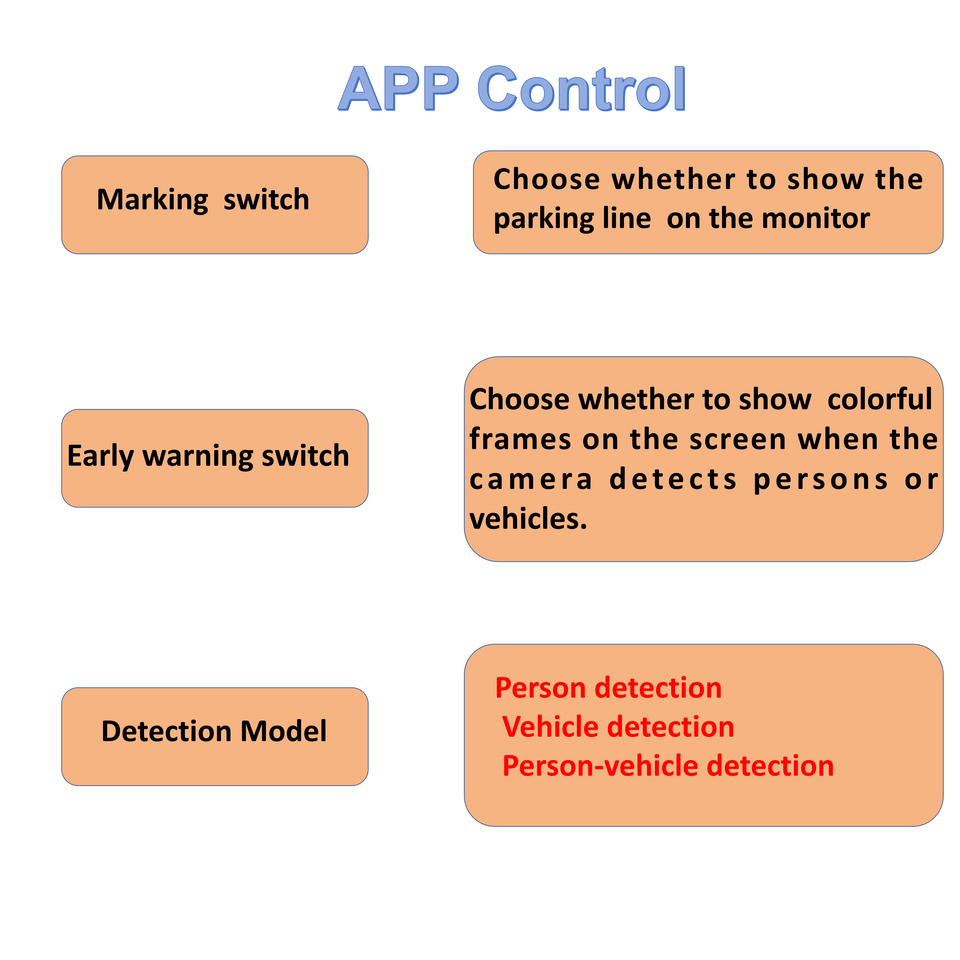 APP Control

Marking switch

Choose whether to show the parking line on the monitor

Early warning switch

Choose whether to show colorful frames on the screen when the camera detects persons or vehicles.

Detection Model

Person detection
Vehicle detection
Person-vehicle detection